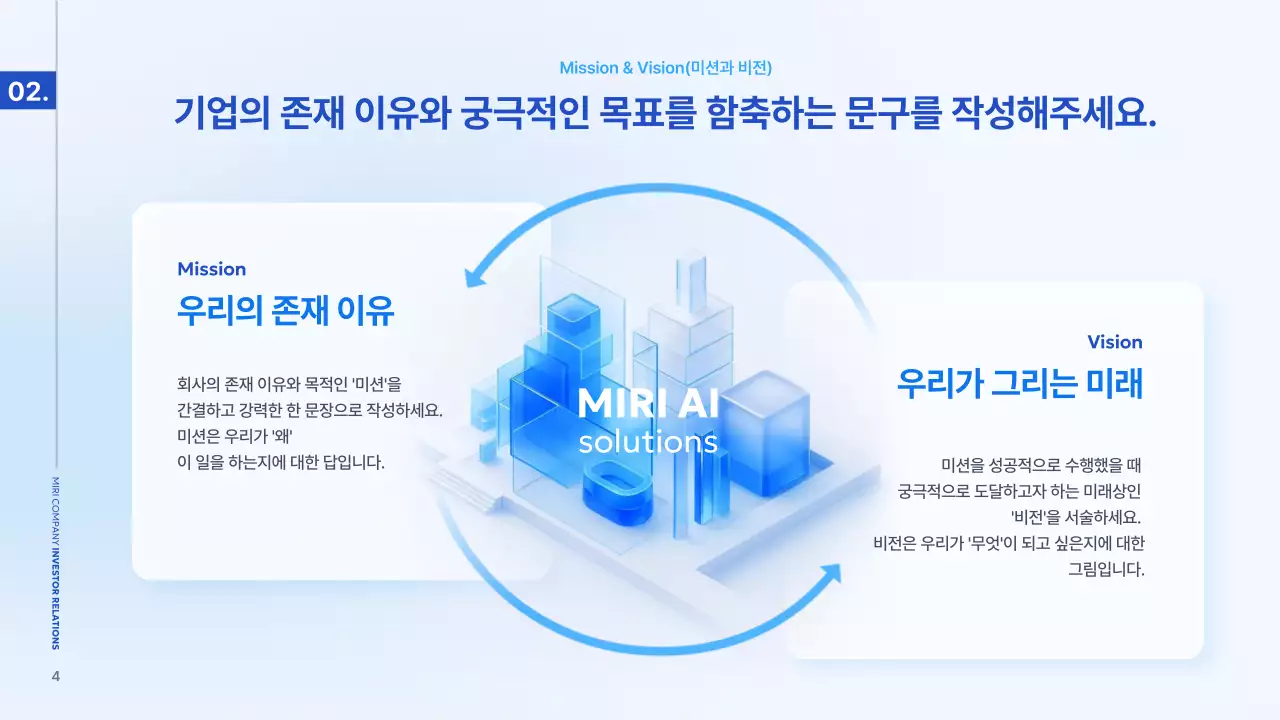 02.

Mission & Vision(미션과 비전)

기업의 존재 이유와 궁극적인 목표를 함축하는 문구를 작성해주세요.

Mission

우리의 존재 이유

회사의 존재 이유와 목적인 '미션'을
간결하고 강력한 한 문장으로 작성하세요.
미션은 우리가 '왜'
이 일을 하는지에 대한 답입니다.

MIRI AI
solutions

Vision

우리가 그리는 미래

미션을 성공적으로 수행했을 때
궁극적으로 도달하고자 하는 미래상인
'비전'을 서술하세요.
비전은 우리가 '무엇'이 되고 싶은지에 대한
그림입니다.

MIRI COMPANY INVESTOR RELATIONS

4